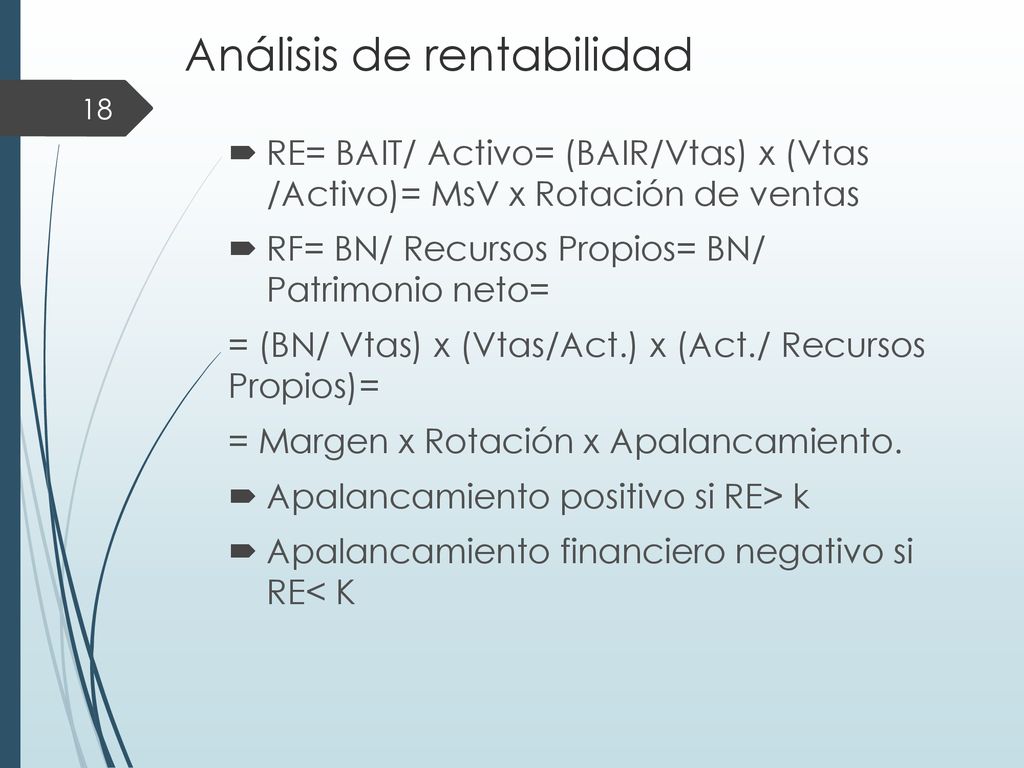 Análisis de rentabilidad

18

RE= BAIT/ Activo= (BAIR/Vtas) x (Vtas /Activo)= MsV x Rotación de ventas

RF= BN/ Recursos Propios= BN/ Patrimonio neto=

= (BN/ Vtas) x (Vtas/Act.) x (Act./ Recursos Propios)=

= Margen x Rotación x Apalancamiento.

Apalancamiento positivo si RE> k

Apalancamiento financiero negativo si RE< K